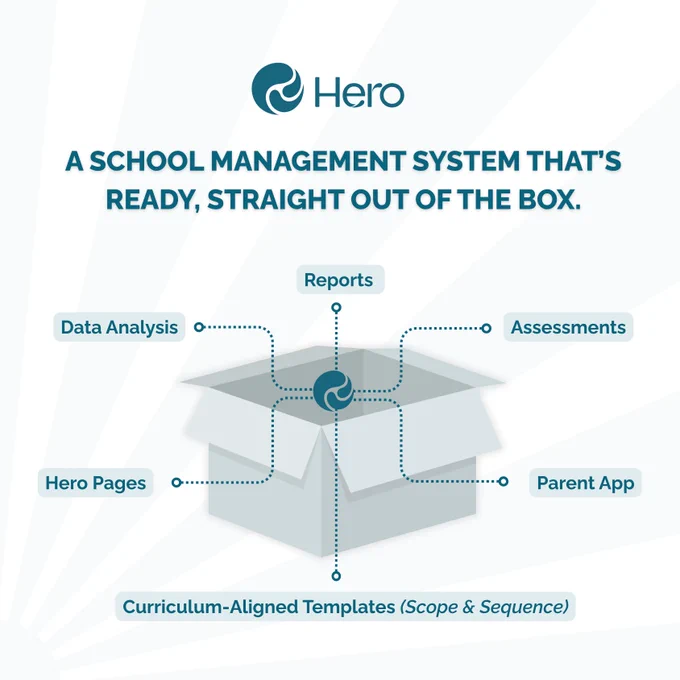 Hero

A SCHOOL MANAGEMENT SYSTEM THAT'S READY, STRAIGHT OUT OF THE BOX.

Reports

Data Analysis

Assessments

Hero Pages

Parent App

Curriculum-Aligned Templates (Scope & Sequence)